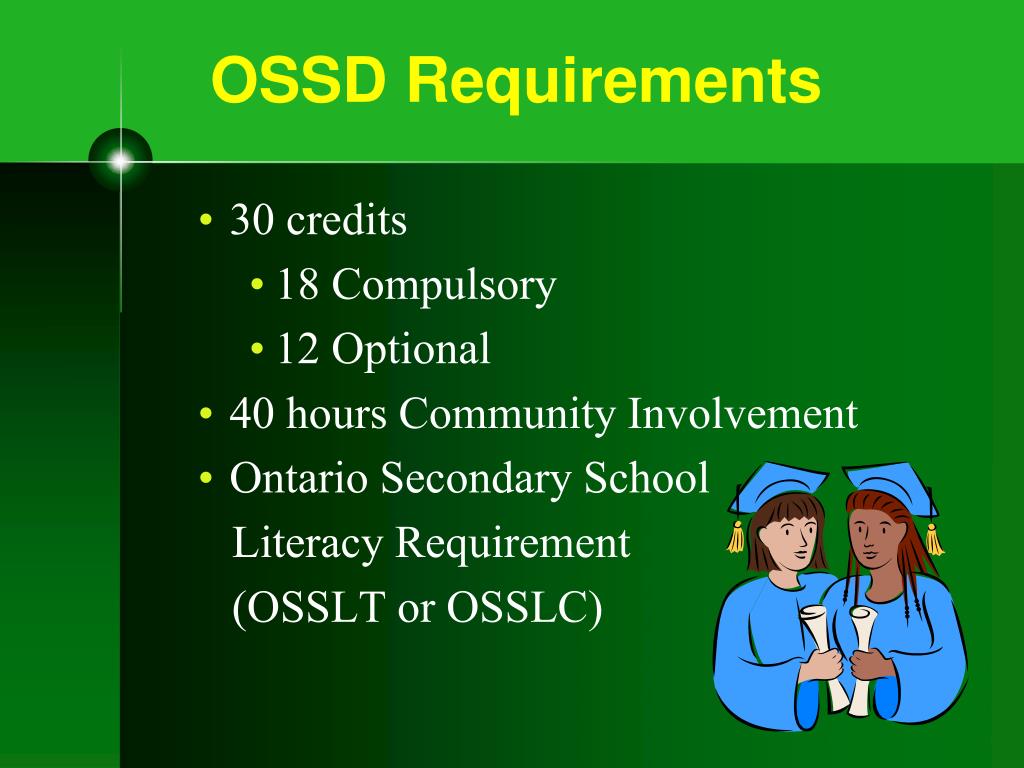 OSSD Requirements

• 30 credits
  • 18 Compulsory
  • 12 Optional
• 40 hours Community Involvement
• Ontario Secondary School Literacy Requirement (OSSLT or OSSLC)